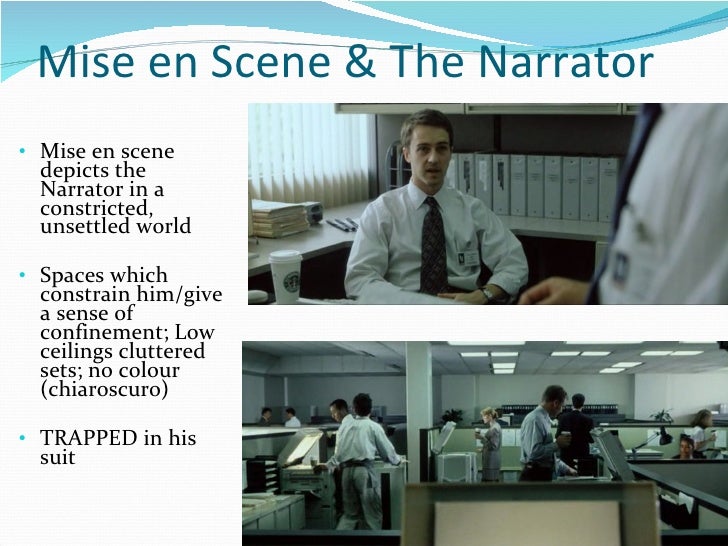 Mise en Scene & The Narrator

• Mise en scene depicts the Narrator in a constricted, unsettled world

• Spaces which constrain him/give a sense of confinement; Low ceilings cluttered sets; no colour (chiaroscuro)

• TRAPPED in his suit